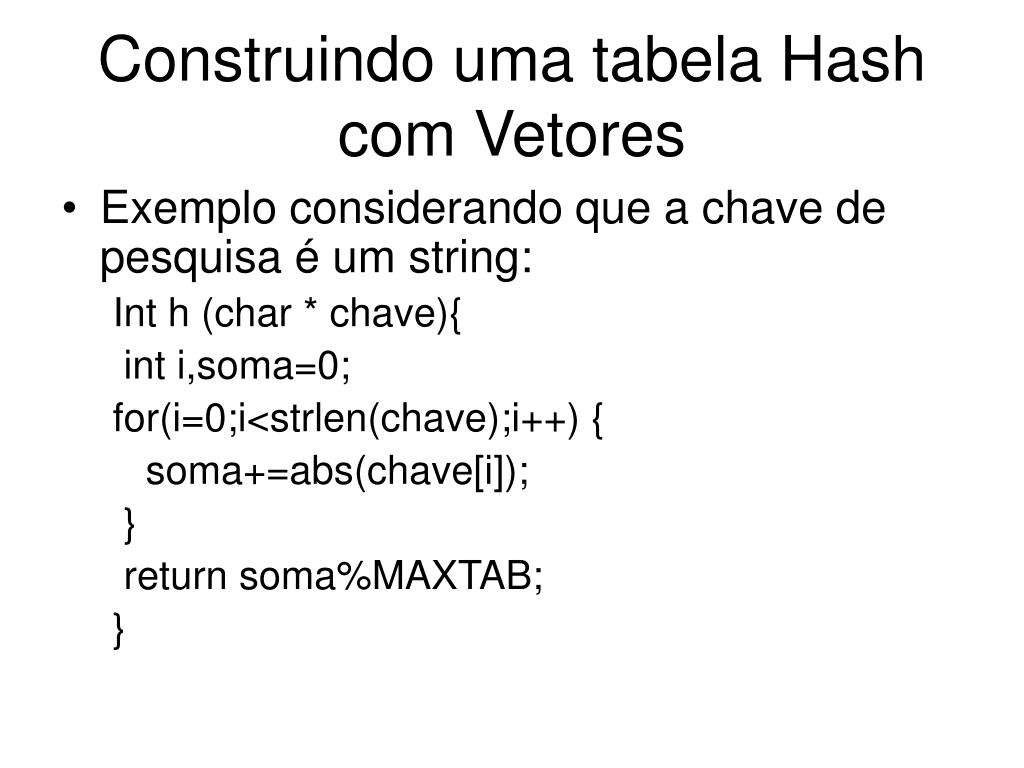 Construindo uma tabela Hash com Vetores

• Exemplo considerando que a chave de pesquisa é um string:

Int h (char * chave){
int i,soma=0;
for(i=0;i<strlen(chave);i++) {
soma+=abs(chave[i]);
}
return soma%MAXTAB;
}